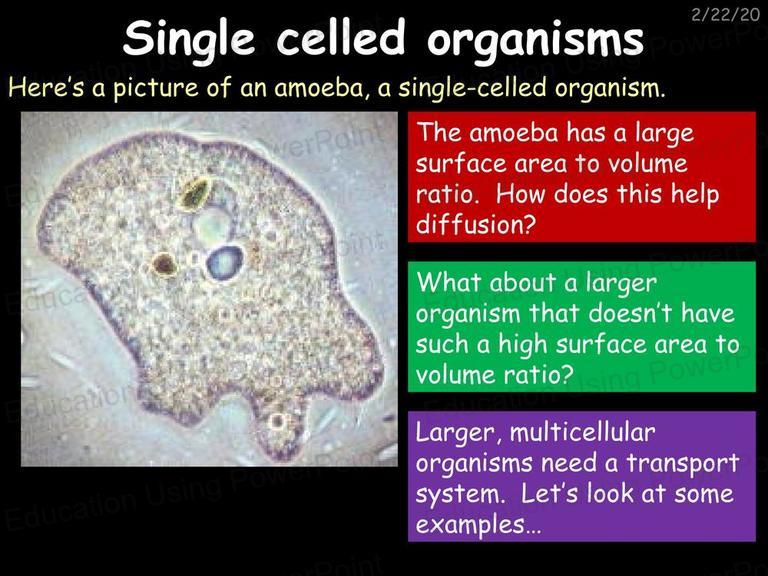 2/22/20

Single celled organisms

Here's a picture of an amoeba, a single-celled organism.

The amoeba has a large surface area to volume ratio. How does this help diffusion?

What about a larger organism that doesn't have such a high surface area to volume ratio?

Larger, multicellular organisms need a transport system. Let's look at some examples…

Education Using PowerPoint